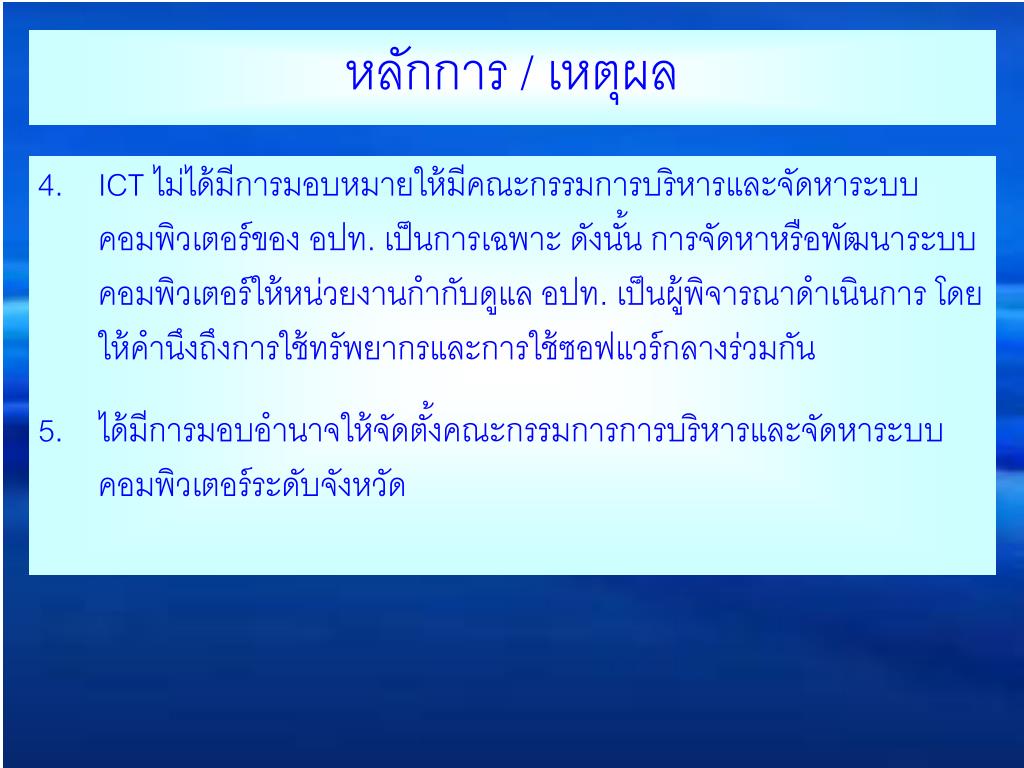 หลักการ / เหตุผล

4. ICT ไม่ได้มีการมอบหมายให้มีคณะกรรมการบริหารและจัดหาระบบคอมพิวเตอร์ของ อปท. เป็นการเฉพาะ ดังนั้น การจัดหาหรือพัฒนาระบบคอมพิวเตอร์ให้หน่วยงานกำกับดูแล อปท. เป็นผู้พิจารณาดำเนินการ โดยให้คำนึงถึงการใช้ทรัพยากรและการใช้ซอฟแวร์กลางร่วมกัน

5. ได้มีการมอบอำนาจให้จัดตั้งคณะกรรมการการบริหารและจัดหาระบบคอมพิวเตอร์ระดับจังหวัด